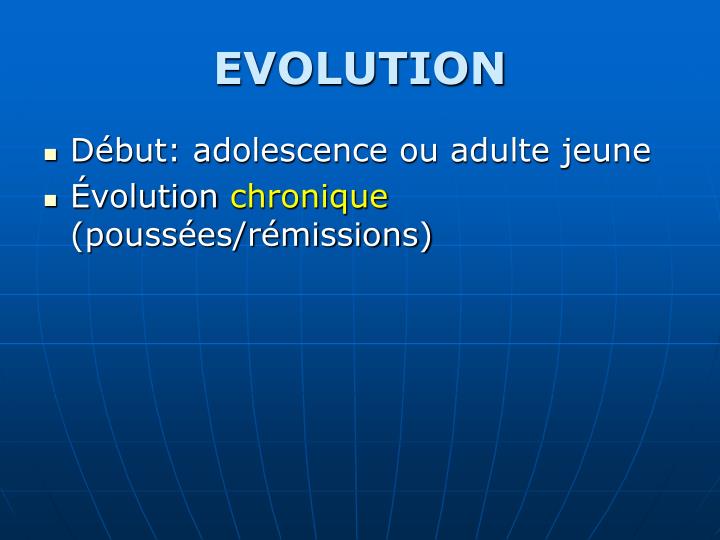 EVOLUTION

- Début: adolescence ou adulte jeune
- Évolution chronique (poussées/rémissions)